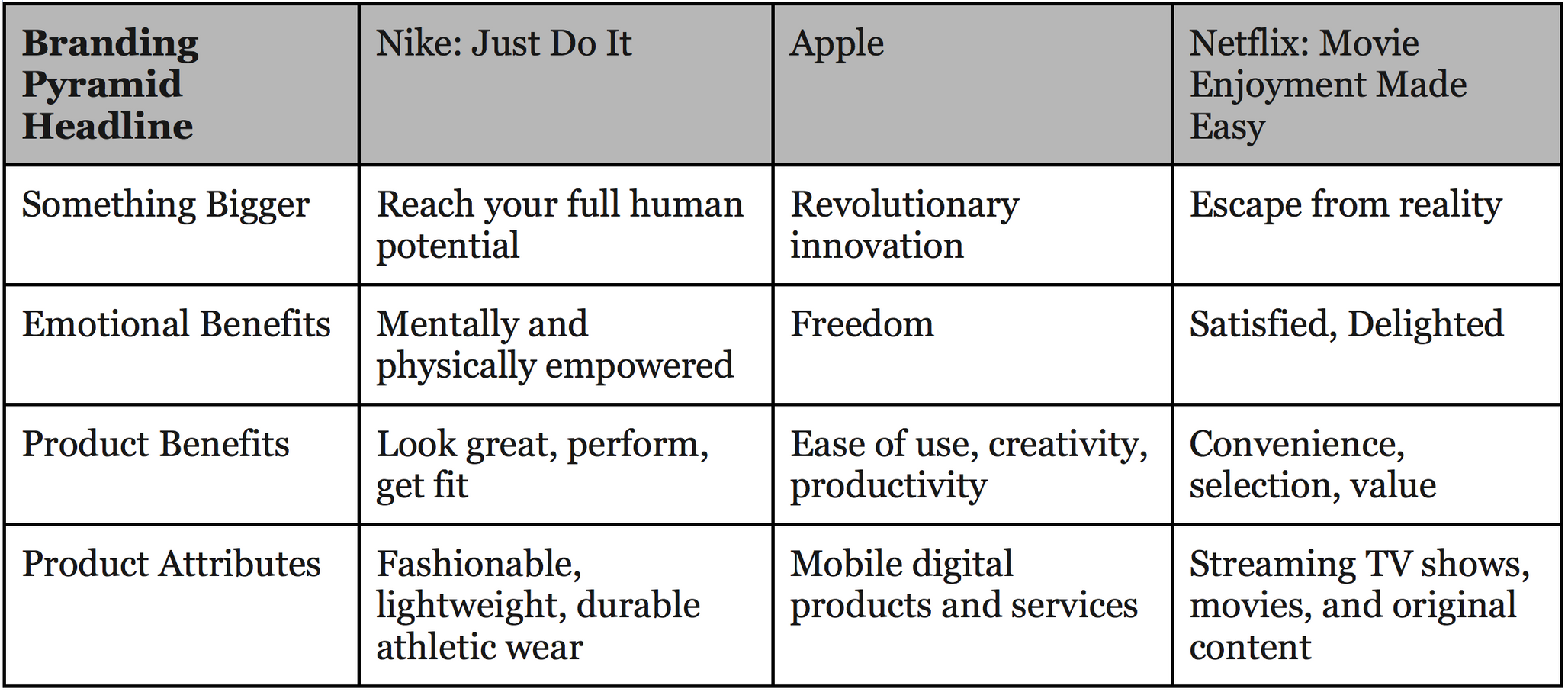 | **Branding Pyramid Headline** | Nike: Just Do It | Apple | Netflix: Movie Enjoyment Made Easy |
|---|---|---|---|
| Something Bigger | Reach your full human potential | Revolutionary innovation | Escape from reality |
| Emotional Benefits | Mentally and physically empowered | Freedom | Satisfied, Delighted |
| Product Benefits | Look great, perform, get fit | Ease of use, creativity, productivity | Convenience, selection, value |
| Product Attributes | Fashionable, lightweight, durable athletic wear | Mobile digital products and services | Streaming TV shows, movies, and original content |